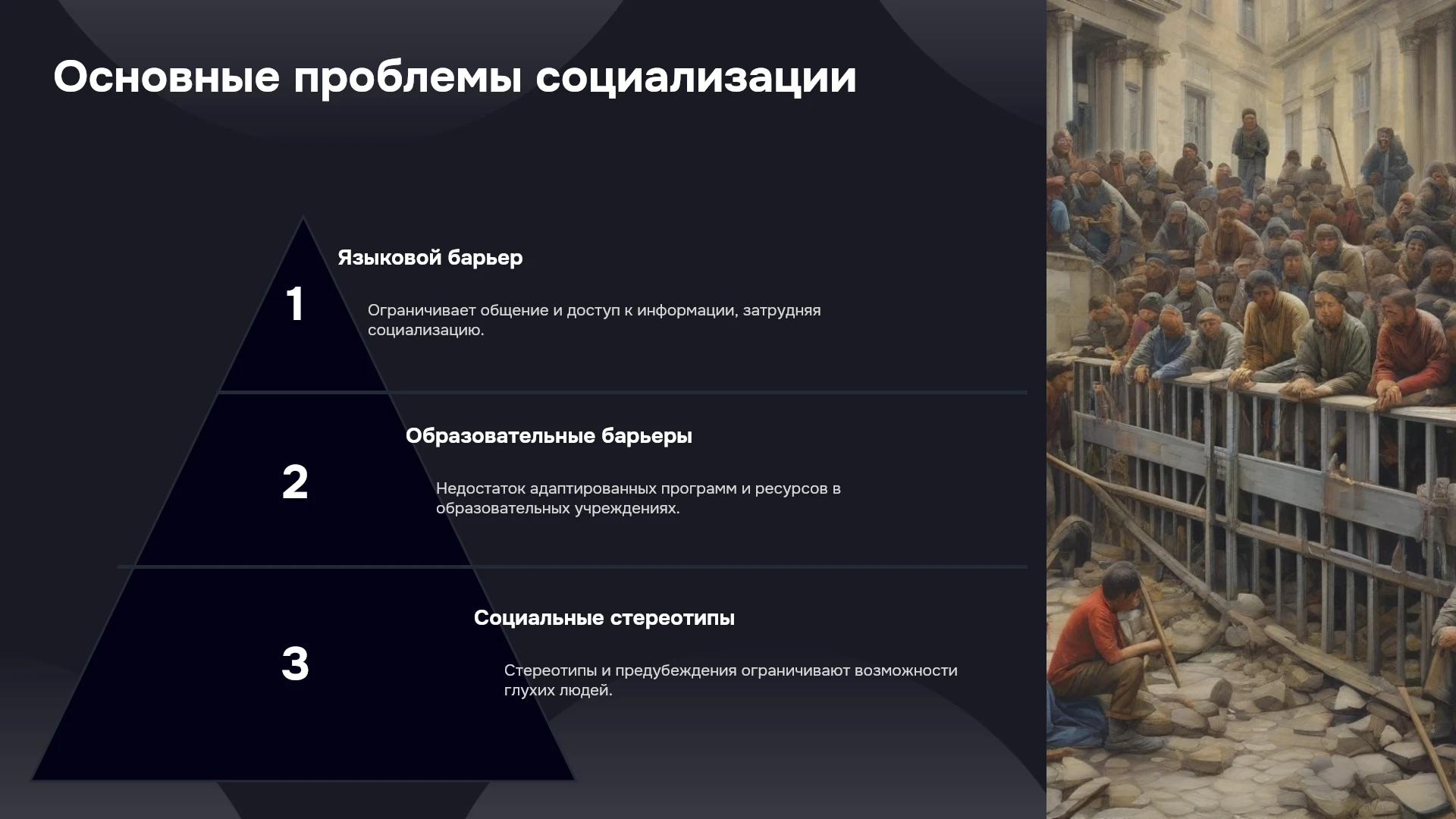 Основные проблемы социализации

1

Языковой барьер

Ограничивает общение и доступ к информации, затрудняя социализацию.

2

Образовательные барьеры

Недостаток адаптированных программ и ресурсов в образовательных учреждениях.

3

Социальные стереотипы

Стереотипы и предубеждения ограничивают возможности глухих людей.